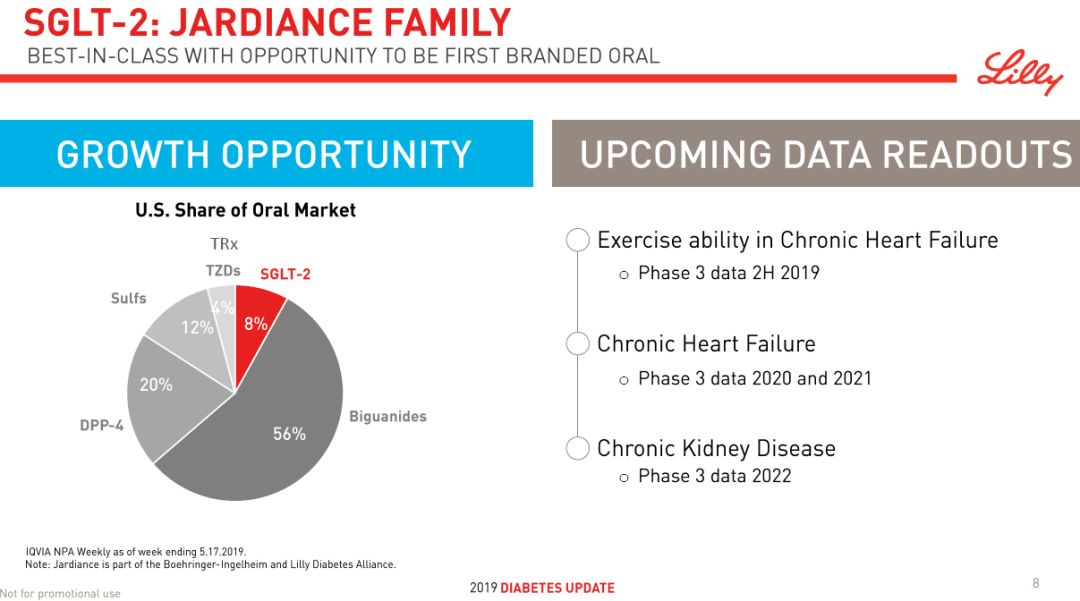 SGLT-2: JARDIANCE FAMILY
BEST-IN-CLASS WITH OPPORTUNITY TO BE FIRST BRANDED ORAL

Lilly

GROWTH OPPORTUNITY

U.S. Share of Oral Market
TRx

TZDs
SGLT-2
Sulfs
4%
12%
8%
20%
DPP-4
56%
Biguanides

UPCOMING DATA READOUTS

Exercise ability in Chronic Heart Failure
o Phase 3 data 2H 2019

Chronic Heart Failure
o Phase 3 data 2020 and 2021

Chronic Kidney Disease
o Phase 3 data 2022

IQVIA NPA Weekly as of week ending 5.17.2019.
Note: Jardiance is part of the Boehringer-Ingelheim and Lilly Diabetes Alliance.

Not for promotional use

2019 DIABETES UPDATE

8